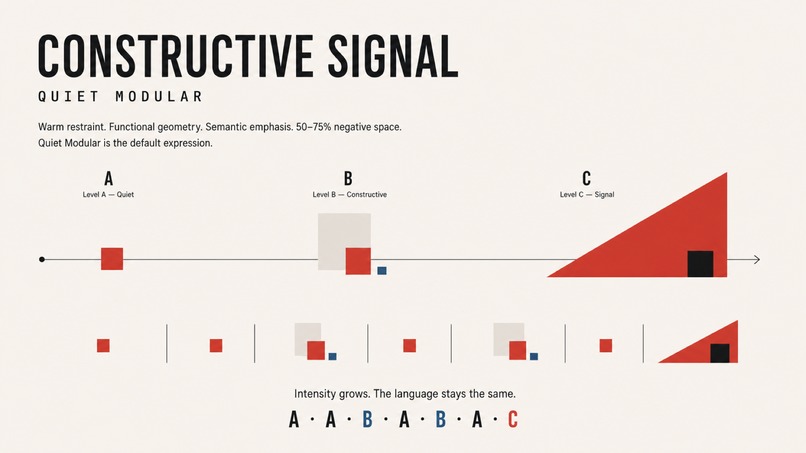 CONSTRUCTIVE SIGNAL
QUIET MODULAR

Warm restraint. Functional geometry. Semantic emphasis. 50–75% negative space.
Quiet Modular is the default expression.

A
Level A — Quiet

B
Level B — Constructive

C
Level C — Signal

Intensity grows. The language stays the same.

A · A · B · A · B · A · C